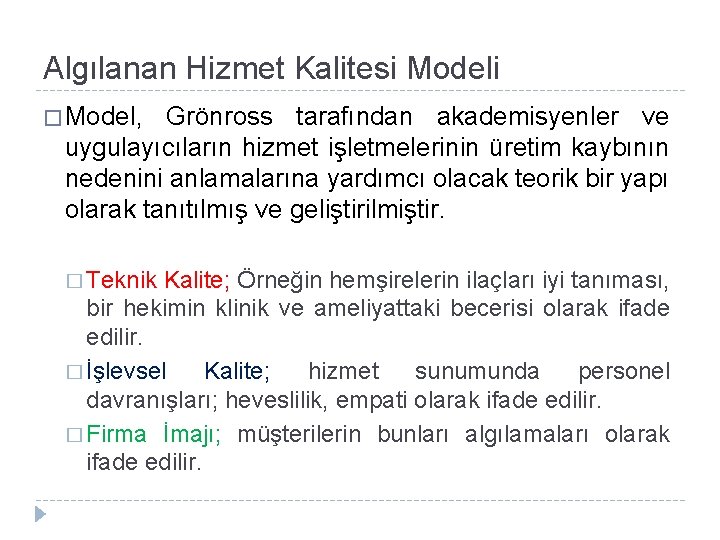 Algılanan Hizmet Kalitesi Modeli

□ Model, Grönross tarafından akademisyenler ve uygulayıcıların hizmet işletmelerinin üretim kaybının nedenini anlamalarına yardımcı olacak teorik bir yapı olarak tanıtılmış ve geliştirilmiştir.

□ Teknik Kalite; Örneğin hemşirelerin ilaçları iyi tanıması, bir hekimin klinik ve ameliyattaki becerisi olarak ifade edilir.

□ İşlevsel Kalite; hizmet sunumunda personel davranışları; heveslilik, empati olarak ifade edilir.

□ Firma İmajı; müşterilerin bunları algılamaları olarak ifade edilir.